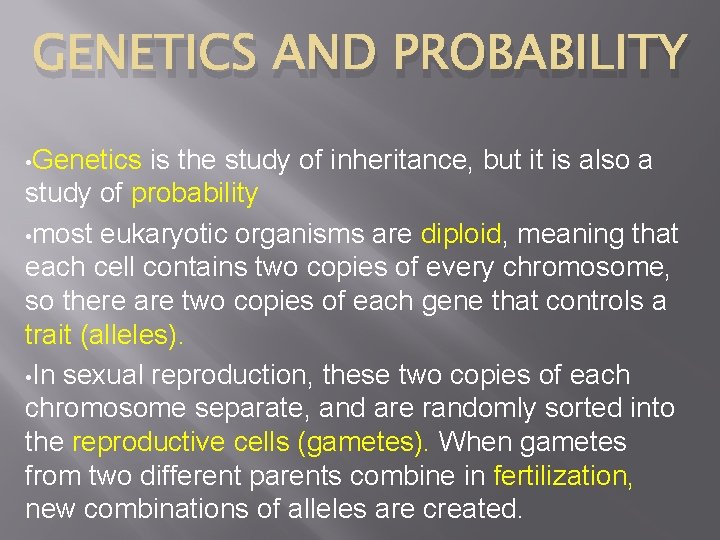 GENETICS AND PROBABILITY

•Genetics is the study of inheritance, but it is also a study of probability

•most eukaryotic organisms are diploid, meaning that each cell contains two copies of every chromosome, so there are two copies of each gene that controls a trait (alleles).

•In sexual reproduction, these two copies of each chromosome separate, and are randomly sorted into the reproductive cells (gametes). When gametes from two different parents combine in fertilization, new combinations of alleles are created.